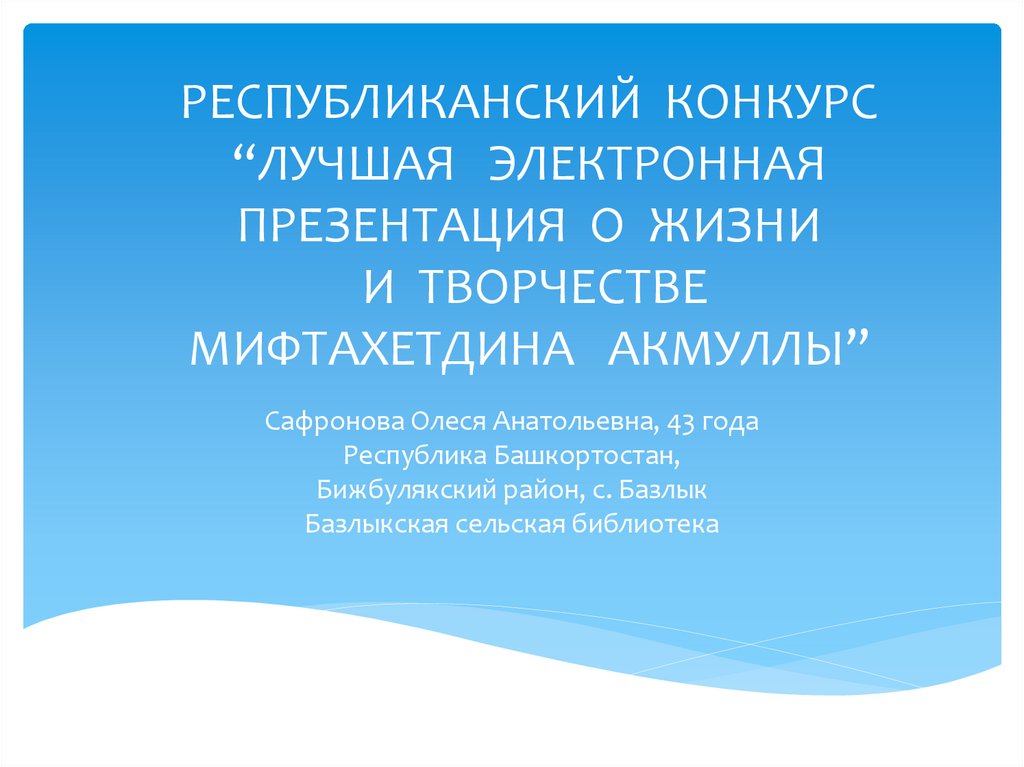 РЕСПУБЛИКАНСКИЙ КОНКУРС “ЛУЧШАЯ ЭЛЕКТРОННАЯ ПРЕЗЕНТАЦИЯ О ЖИЗНИ И ТВОРЧЕСТВЕ МИФТАХЕТДИНА АКМУЛЛЫ”

Сафронова Олеся Анатольевна, 43 года
Республика Башкортостан,
Бижбулякский район, с. Базлык
Базлыкская сельская библиотека